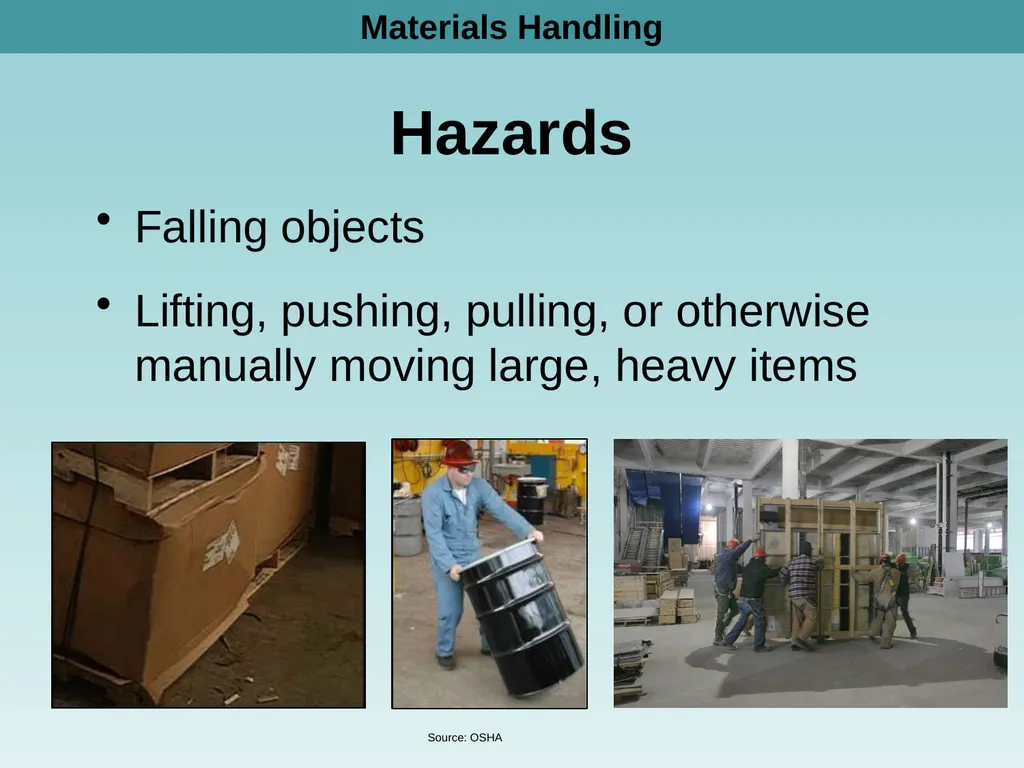 Materials Handling

Hazards

• Falling objects

• Lifting, pushing, pulling, or otherwise manually moving large, heavy items

Source: OSHA